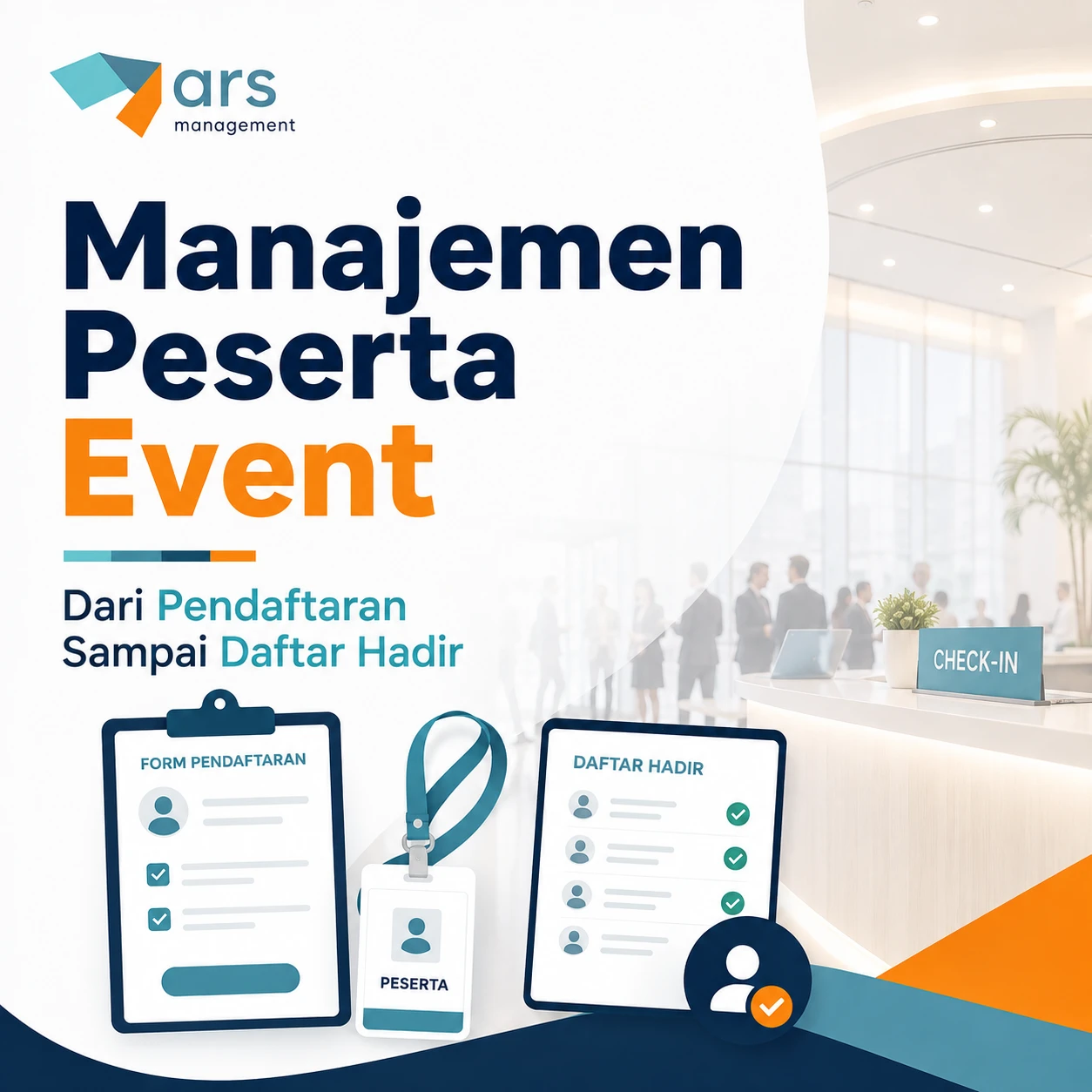 ars
management

Manajemen
Peserta
Event

Dari Pendaftaran
Sampai Daftar Hadir

CHECK-IN

FORM PENDAFTARAN

PESERTA

DAFTAR HADIR